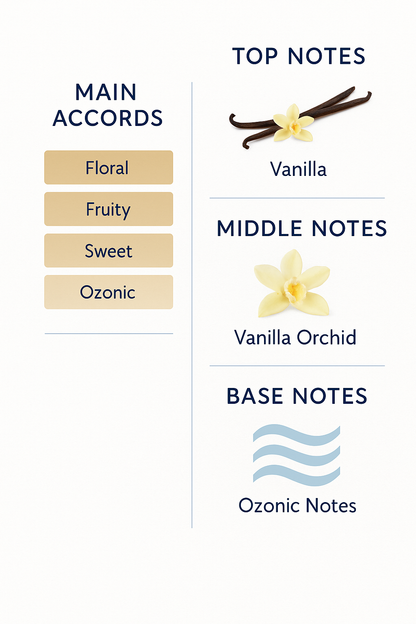 MAIN ACCORDS

Floral

Fruity

Sweet

Ozonic

TOP NOTES

Vanilla

MIDDLE NOTES

Vanilla Orchid

BASE NOTES

Ozonic Notes